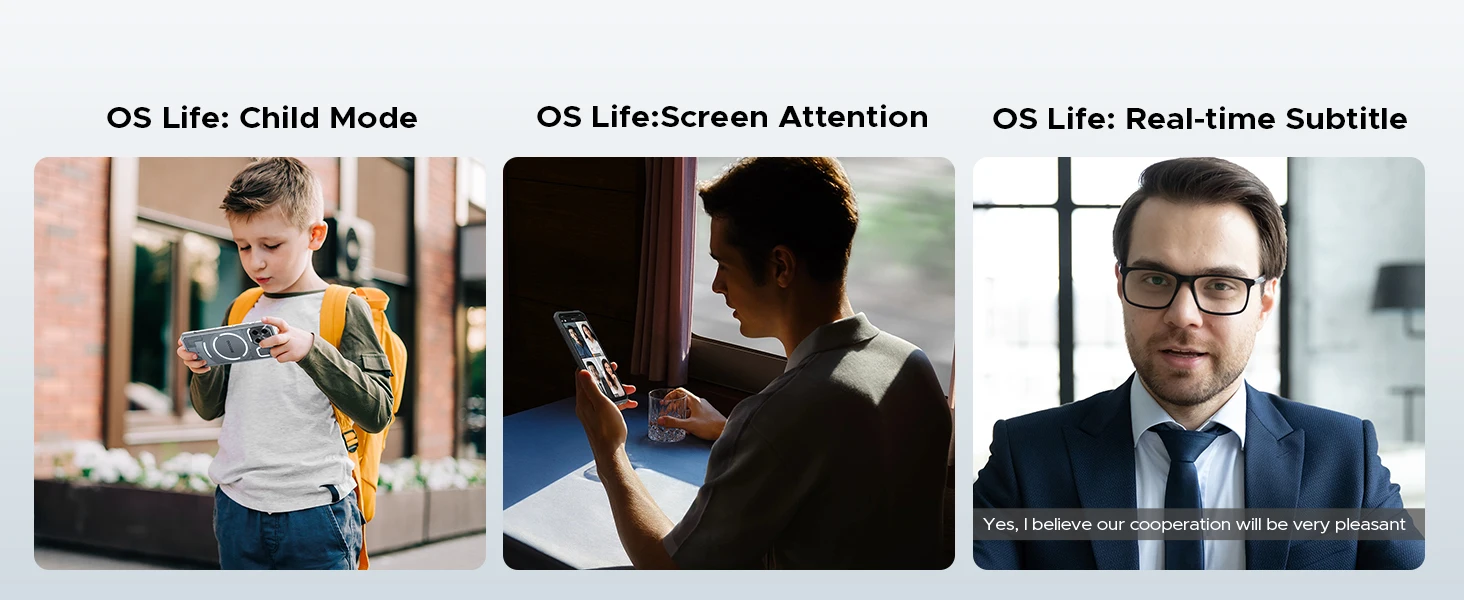 OS Life: Child Mode

OS Life:Screen Attention

OS Life: Real-time Subtitle

Yes, I believe our cooperation will be very pleasant